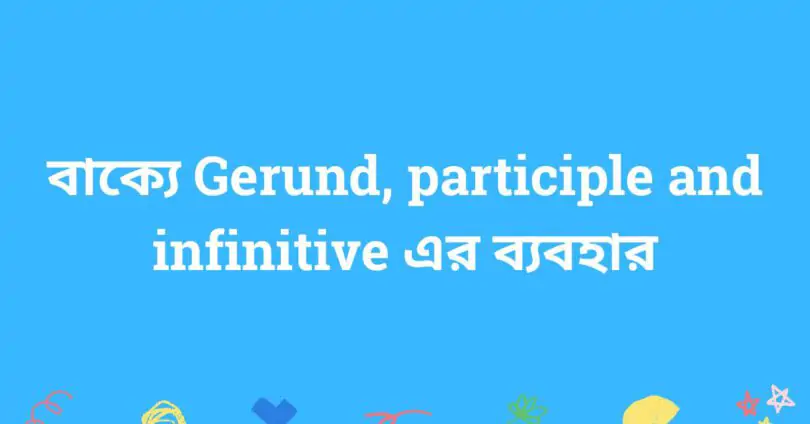 বাক্যে Gerund, participle and infinitive এর ব্যবহার